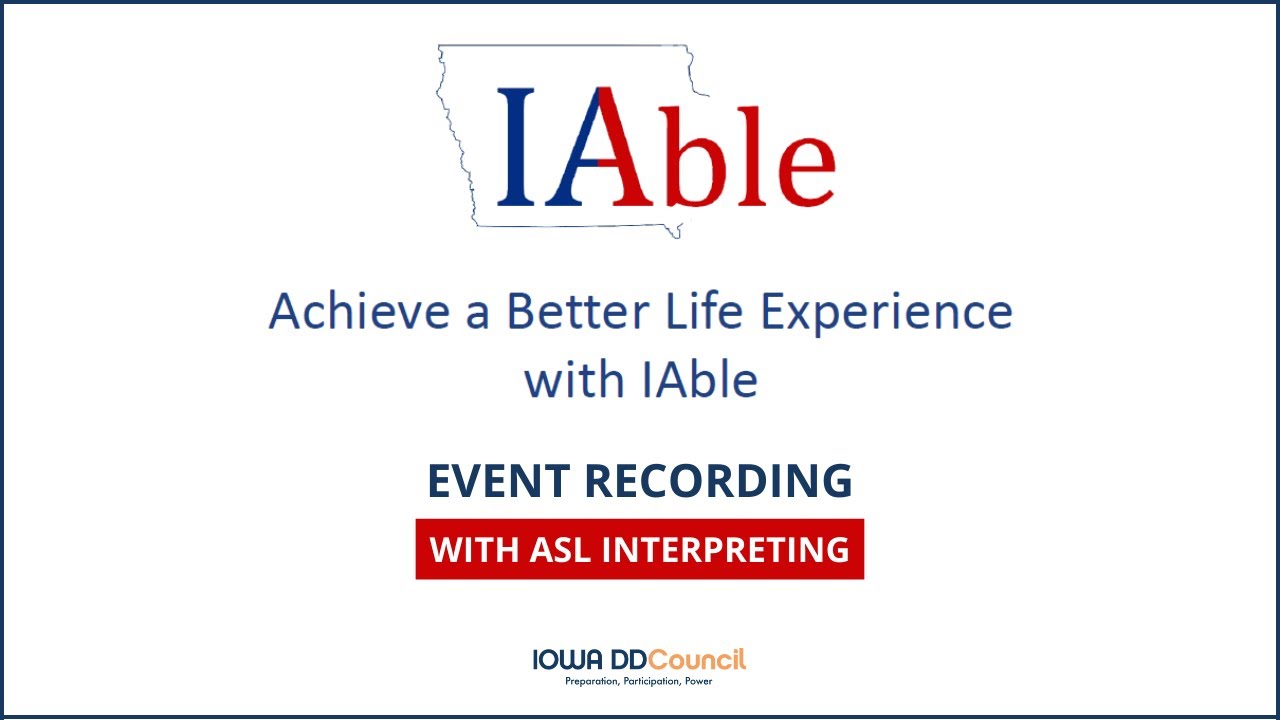 IAble

Achieve a Better Life Experience with IAble

EVENT RECORDING

WITH ASL INTERPRETING

IOWA DDCouncil
Preparation, Participation, Power